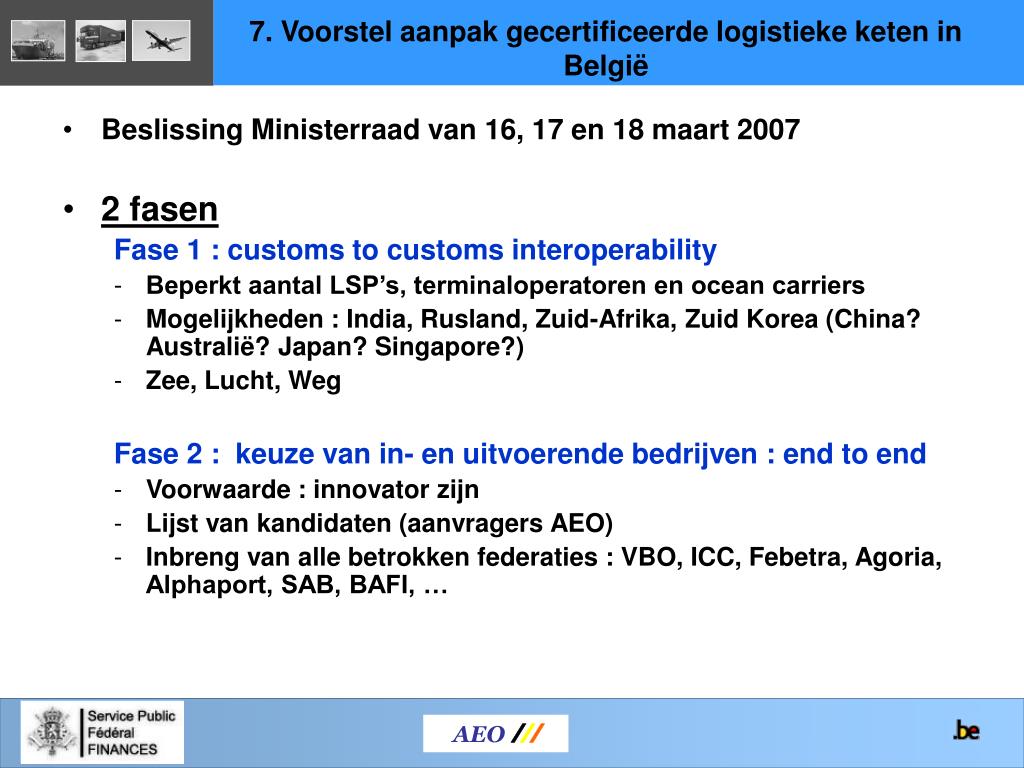 7. Voorstel aanpak gecertificeerde logistieke keten in België

• Beslissing Ministerraad van 16, 17 en 18 maart 2007

• 2 fasen

Fase 1 : customs to customs interoperability
- Beperkt aantal LSP's, terminaloperatoren en ocean carriers
- Mogelijkheden : India, Rusland, Zuid-Afrika, Zuid Korea (China? Australië? Japan? Singapore?)
- Zee, Lucht, Weg

Fase 2 : keuze van in- en uitvoerende bedrijven : end to end
- Voorwaarde : innovator zijn
- Lijst van kandidaten (aanvragers AEO)
- Inbreng van alle betrokken federaties : VBO, ICC, Febetra, Agoria, Alphaport, SAB, BAFI, …

Service Public Fédéral FINANCES

AEO ///

.be